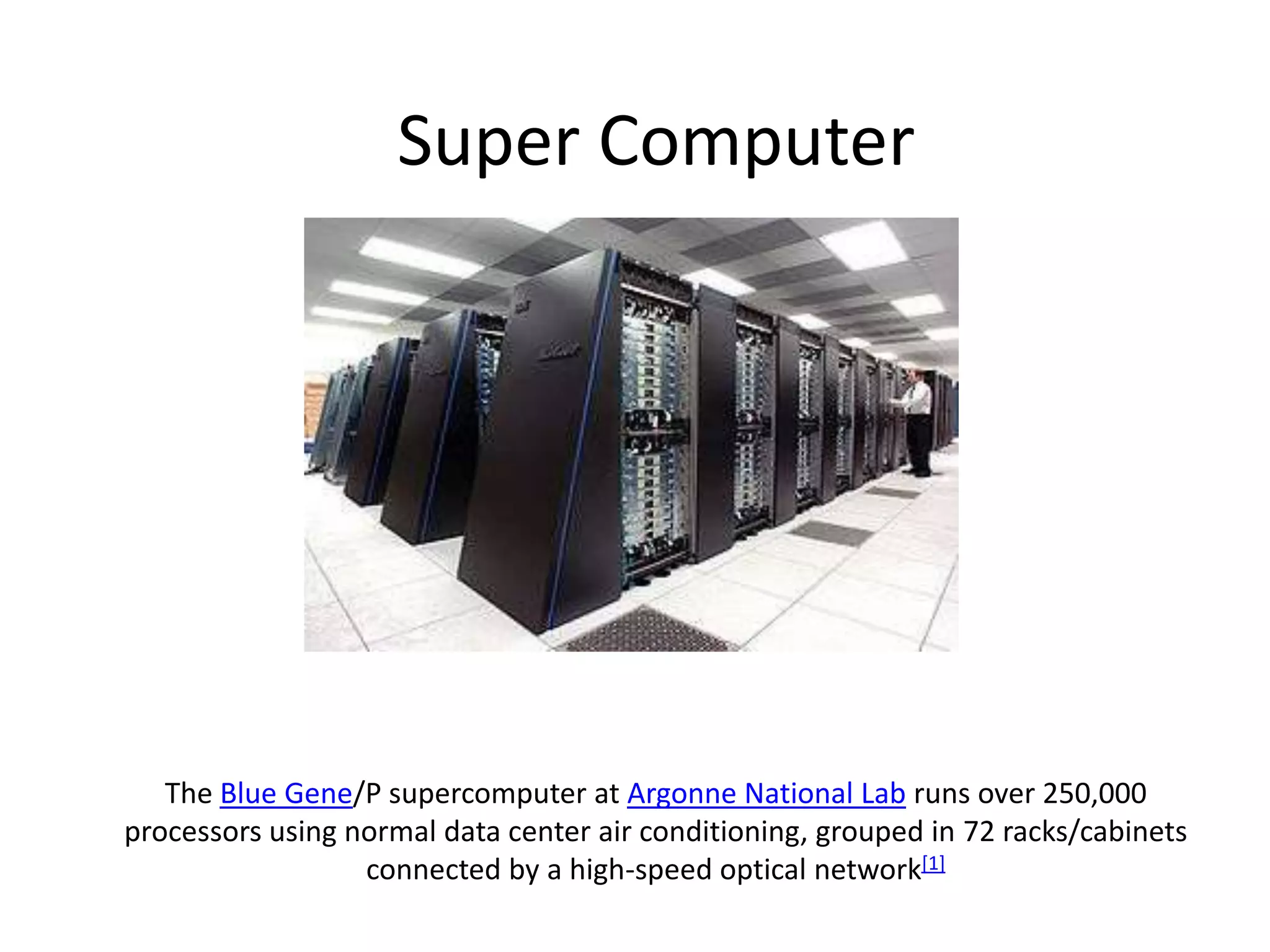 Super Computer

The Blue Gene/P supercomputer at Argonne National Lab runs over 250,000 processors using normal data center air conditioning, grouped in 72 racks/cabinets connected by a high-speed optical network[1]